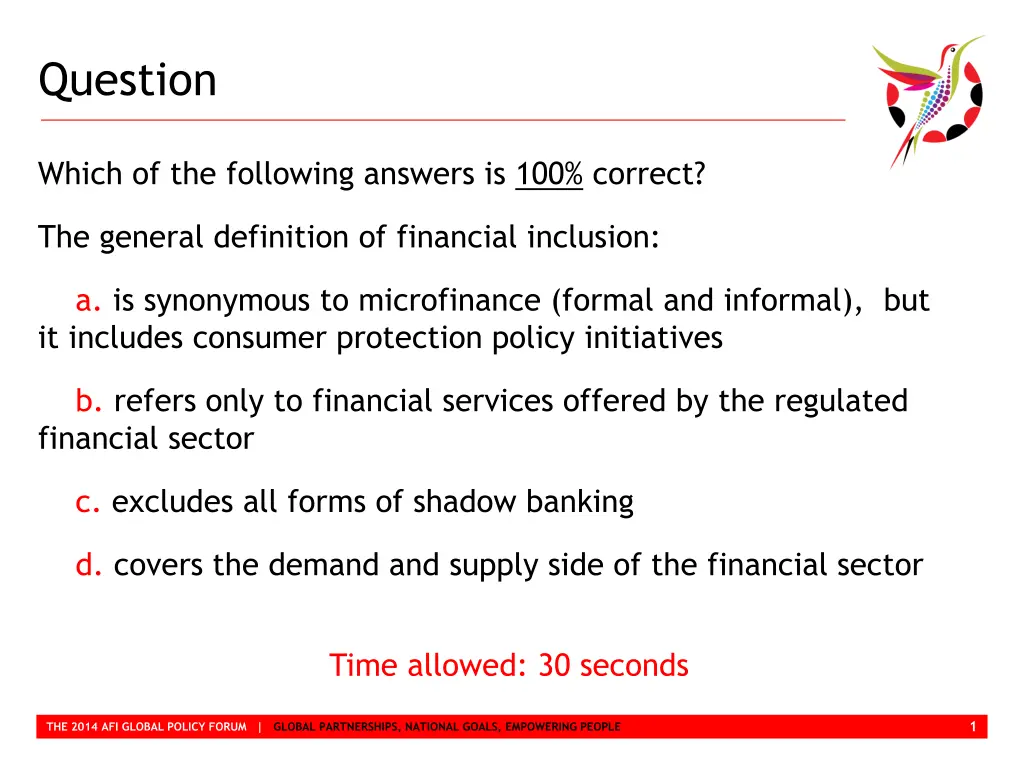 Question

Which of the following answers is 100% correct?

The general definition of financial inclusion:

a. is synonymous to microfinance (formal and informal), but it includes consumer protection policy initiatives

b. refers only to financial services offered by the regulated financial sector

c. excludes all forms of shadow banking

d. covers the demand and supply side of the financial sector

Time allowed: 30 seconds

THE 2014 AFI GLOBAL POLICY FORUM | GLOBAL PARTNERSHIPS, NATIONAL GOALS, EMPOWERING PEOPLE 1